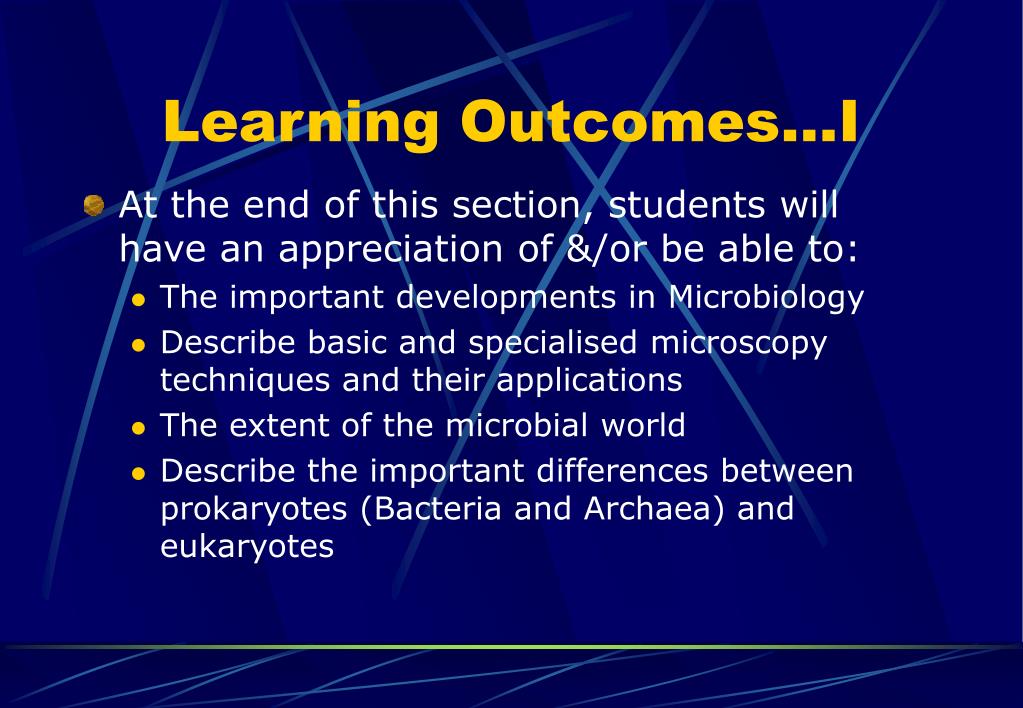 Learning Outcomes...I

At the end of this section, students will have an appreciation of &/or be able to:

- The important developments in Microbiology
- Describe basic and specialised microscopy techniques and their applications
- The extent of the microbial world
- Describe the important differences between prokaryotes (Bacteria and Archaea) and eukaryotes